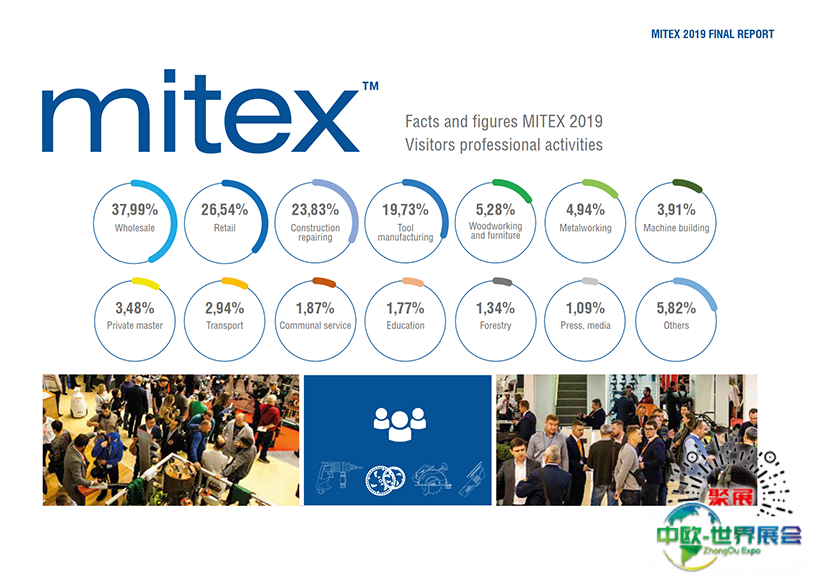 MITEX 2019 FINAL REPORT

mitex™

Facts and figures MITEX 2019
Visitors professional activities

37,99%
Wholesale

26,54%
Retail

23,83%
Construction repairing

19,73%
Tool manufacturing

5,28%
Woodworking and furniture

4,94%
Metalworking

3,91%
Machine building

3,48%
Private master

2,94%
Transport

1,87%
Communal service

1,77%
Education

1,34%
Forestry

1,09%
Press, media

5,82%
Others

聚展
中欧-世界展会
ZhongOu Expo